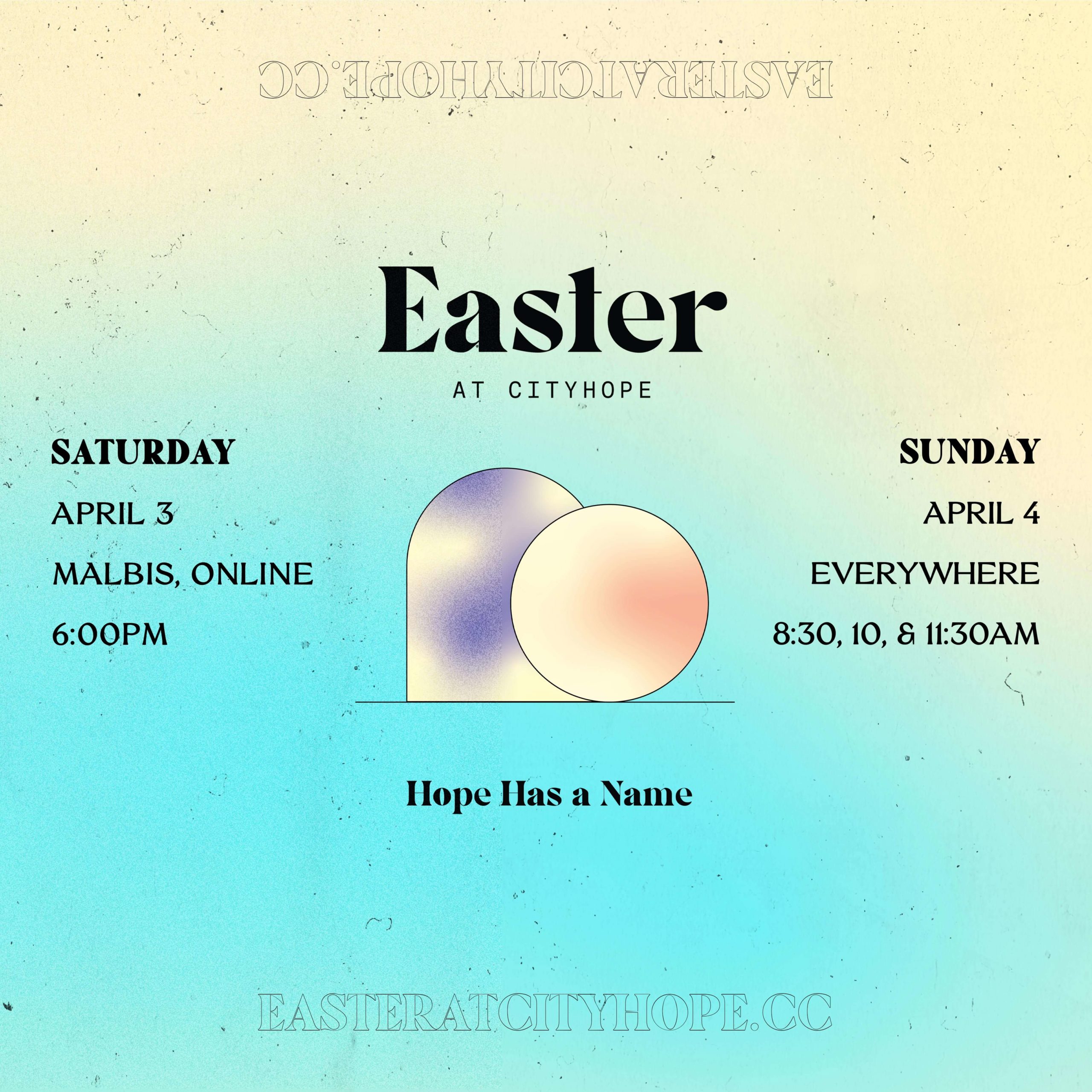 EASTERATCITYHOPE.CC

Easter

AT CITYHOPE

SATURDAY

APRIL 3

MALBIS, ONLINE

6:00PM

SUNDAY

APRIL 4

EVERYWHERE

8:30, 10, & 11:30AM

Hope Has a Name

EASTERATCITYHOPE.CC